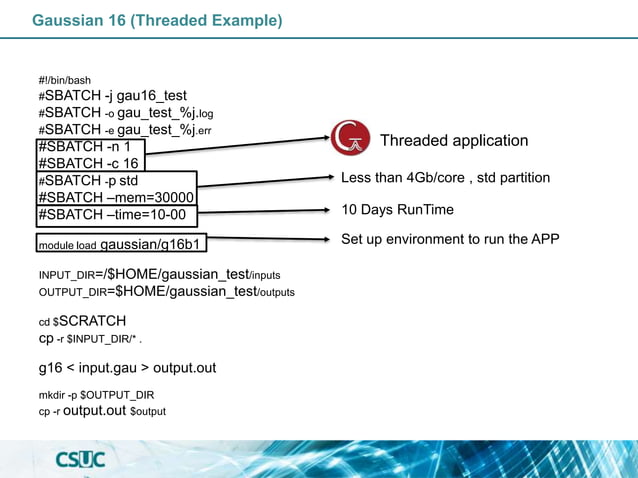 Gaussian 16 (Threaded Example)

#!/bin/bash
#SBATCH -j gau16_test
#SBATCH -o gau_test_%j.log
#SBATCH -e gau_test_%j.err
#SBATCH -n 1
#SBATCH -c 16
#SBATCH -p std
#SBATCH –mem=30000
#SBATCH –time=10-00

module load gaussian/g16b1

INPUT_DIR=/$HOME/gaussian_test/inputs
OUTPUT_DIR=$HOME/gaussian_test/outputs

cd $SCRATCH
cp -r $INPUT_DIR/* .

g16 < input.gau > output.out

mkdir -p $OUTPUT_DIR
cp -r output.out $output

Threaded application

Less than 4Gb/core , std partition

10 Days RunTime

Set up environment to run the APP

CSUC